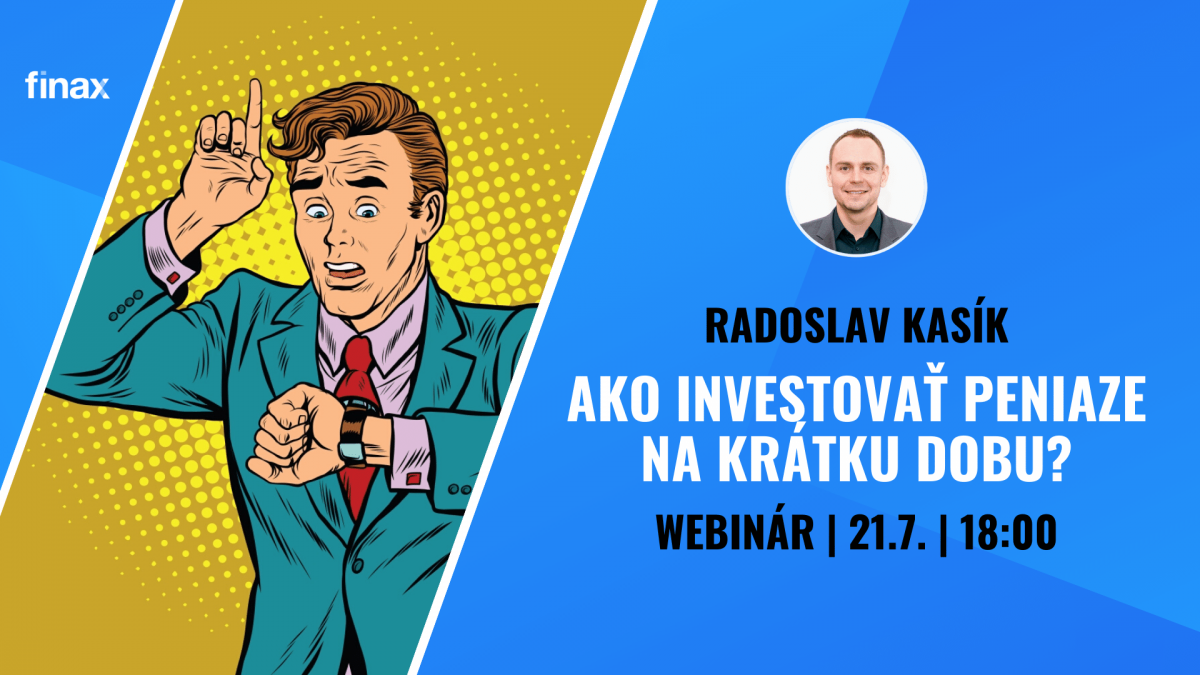 finax

RADOSLAV KASÍK

AKO INVESTOVAŤ PENIAZE NA KRÁTKU DOBU?

WEBINÁR | 21.7. | 18:00